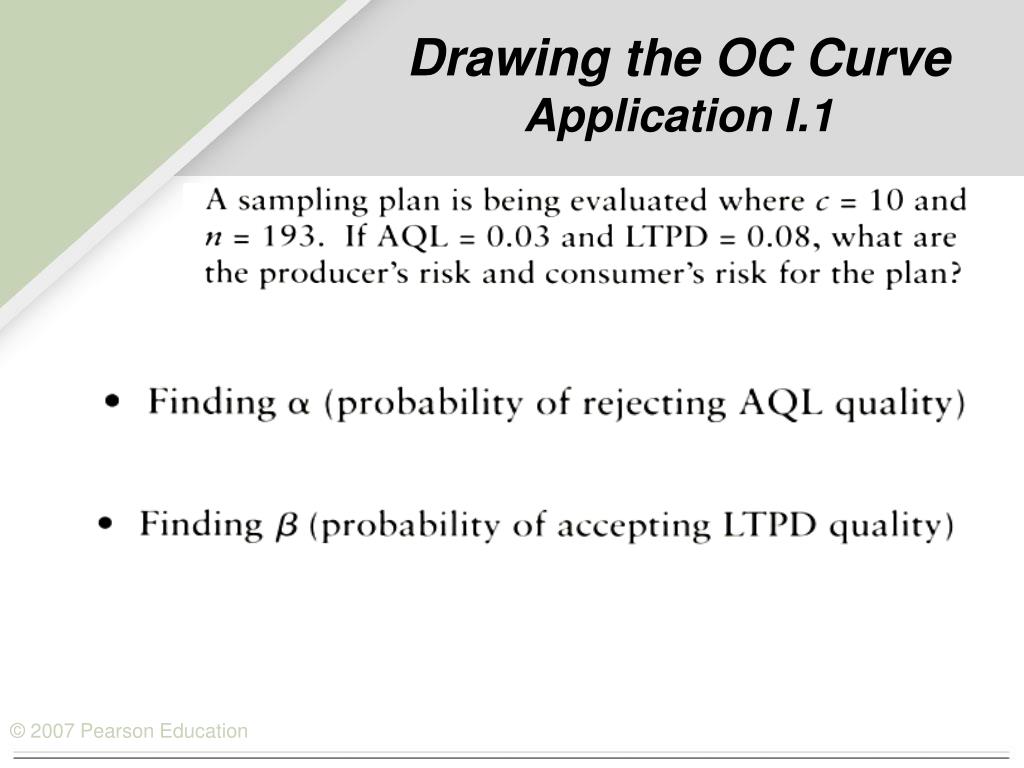 Drawing the OC Curve
Application I.1

A sampling plan is being evaluated where $c = 10$ and $n = 193$. If AQL = 0.03 and LTPD = 0.08, what are the producer's risk and consumer's risk for the plan?

• Finding $\alpha$ (probability of rejecting AQL quality)

• Finding $\beta$ (probability of accepting LTPD quality)

© 2007 Pearson Education